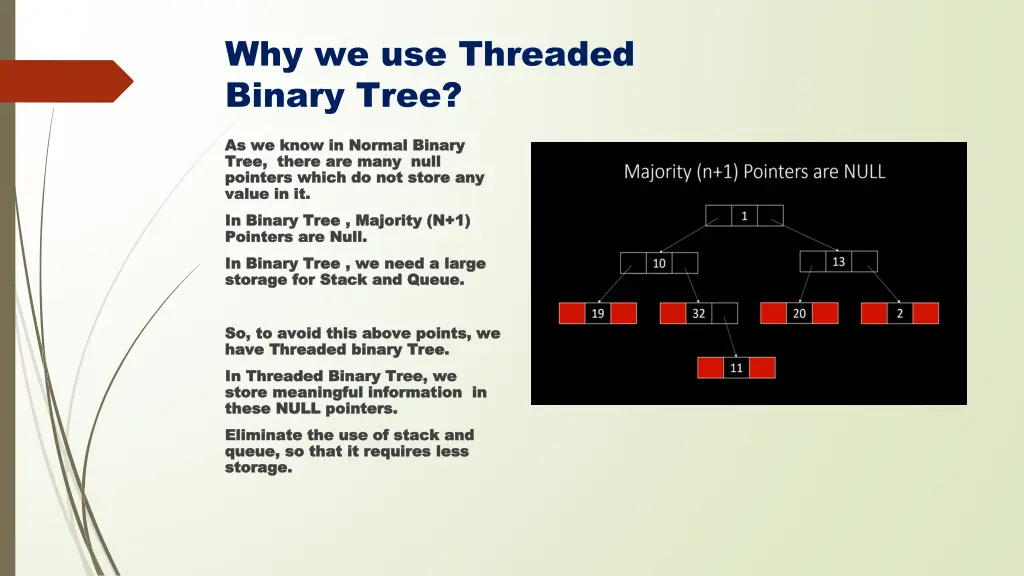 Why we use Threaded Binary Tree?

As we know in Normal Binary Tree, there are many null pointers which do not store any value in it.

In Binary Tree , Majority (N+1) Pointers are Null.

In Binary Tree , we need a large storage for Stack and Queue.

So, to avoid this above points, we have Threaded binary Tree.

In Threaded Binary Tree, we store meaningful information in these NULL pointers.

Eliminate the use of stack and queue, so that it requires less storage.

Majority (n+1) Pointers are NULL

1

10

13

19

32

20

2

11